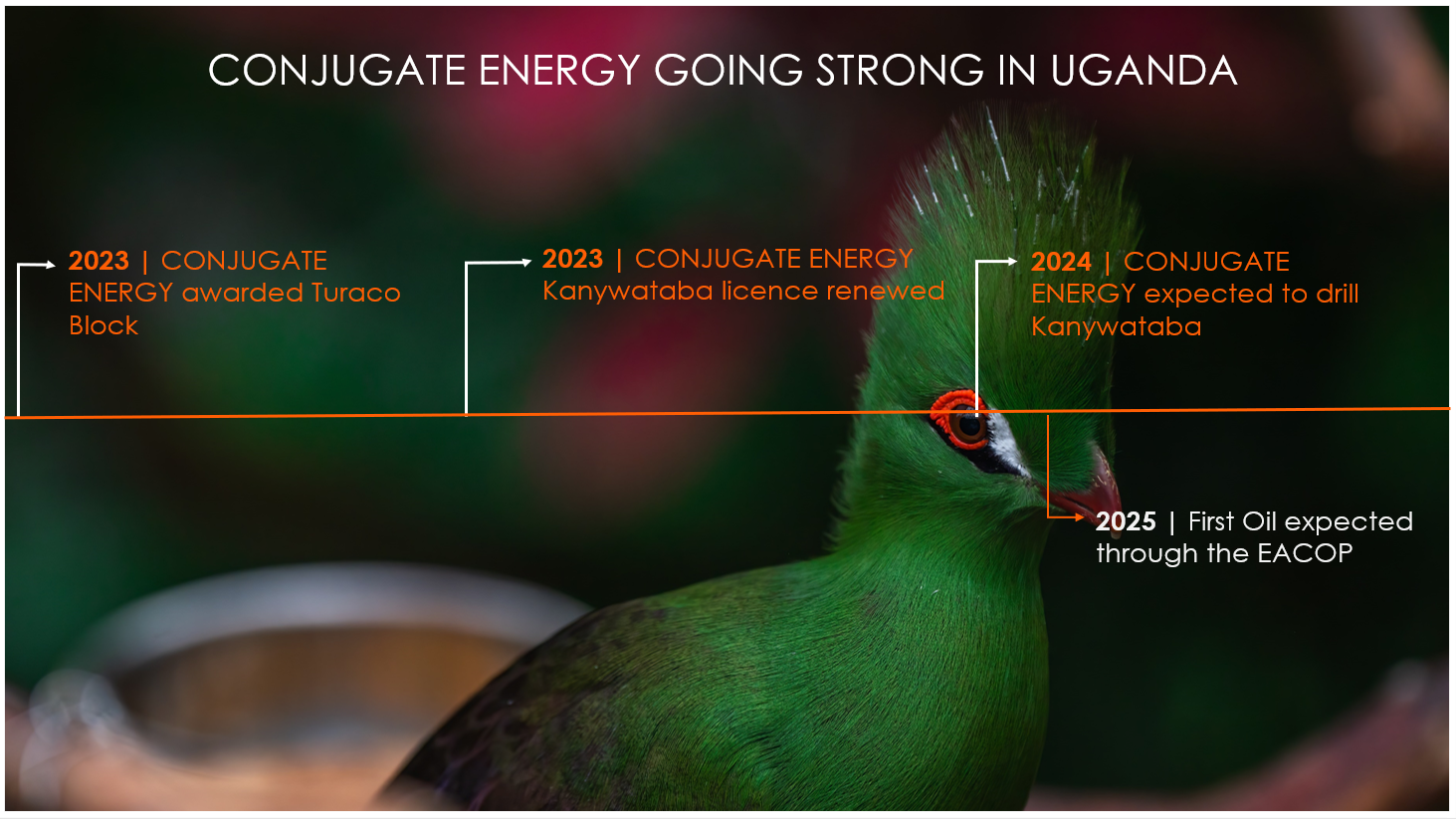 CONJUGATE ENERGY GOING STRONG IN UGANDA

2023 | CONJUGATE ENERGY awarded Turaco Block

2023 | CONJUGATE ENERGY Kanywataba licence renewed

2024 | CONJUGATE ENERGY expected to drill Kanywataba

2025 | First Oil expected through the EACOP